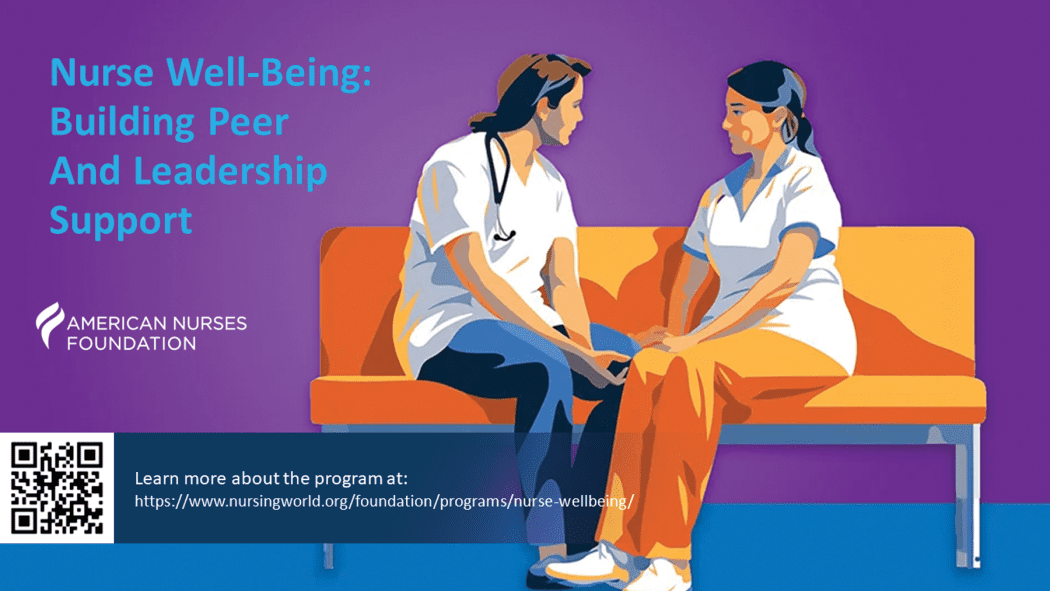 Nurse Well-Being: Building Peer And Leadership Support

AMERICAN NURSES FOUNDATION

Learn more about the program at:
https://www.nursingworld.org/foundation/programs/nurse-wellbeing/